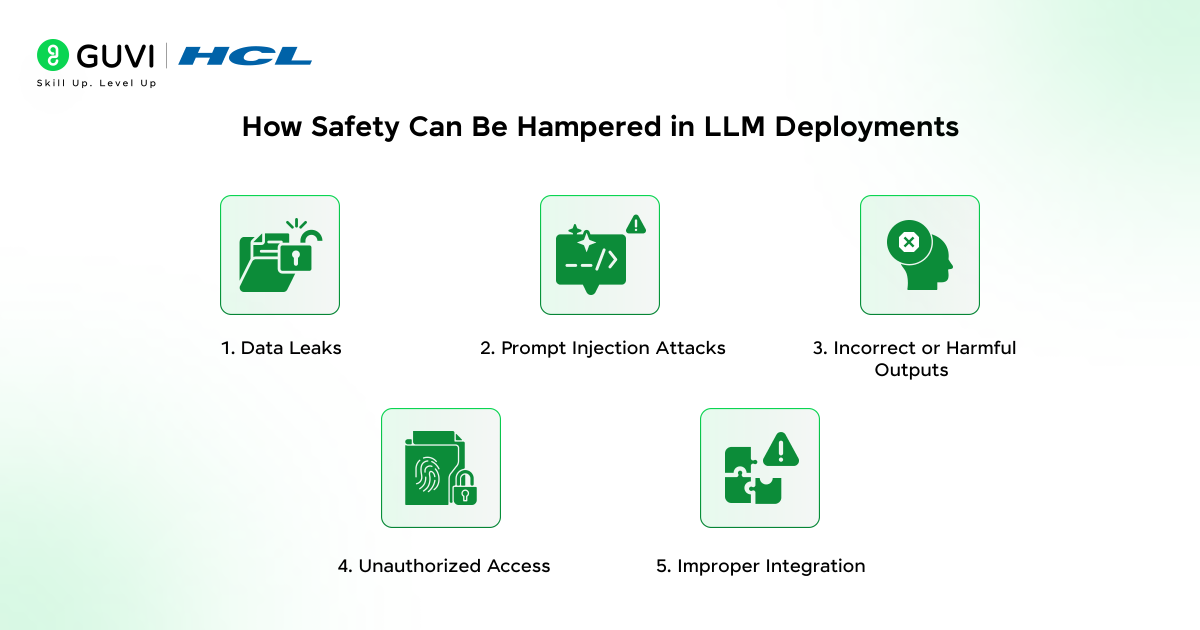 GUVI | HCL
Skill Up. Level Up

How Safety Can Be Hampered in LLM Deployments

1. Data Leaks

2. Prompt Injection Attacks

3. Incorrect or Harmful Outputs

4. Unauthorized Access

5. Improper Integration